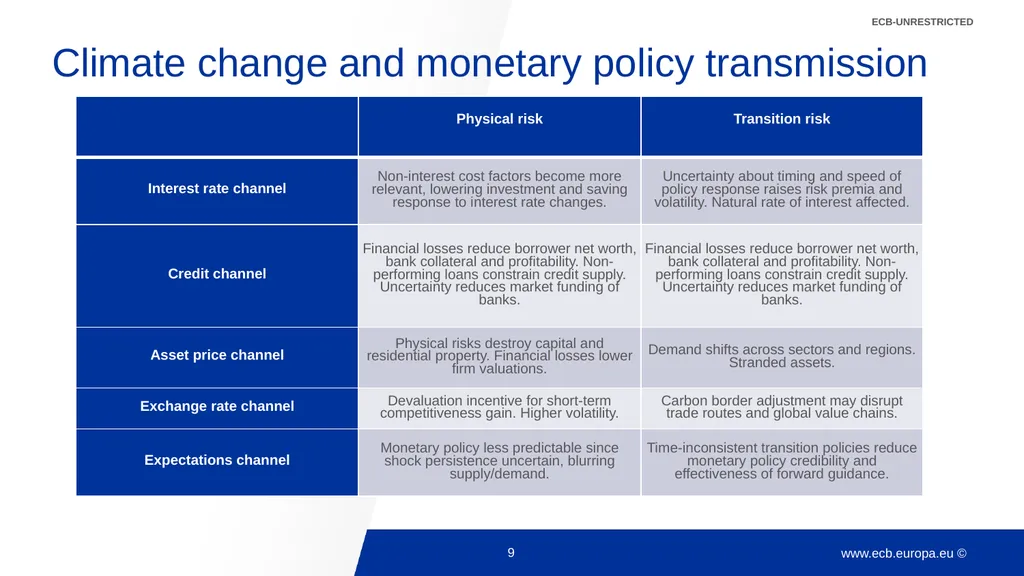 ECB-UNRESTRICTED

Climate change and monetary policy transmission

| | Physical risk | Transition risk |
|---|---|---|
| Interest rate channel | Non-interest cost factors become more relevant, lowering investment and saving response to interest rate changes. | Uncertainty about timing and speed of policy response raises risk premia and volatility. Natural rate of interest affected. |
| Credit channel | Financial losses reduce borrower net worth, bank collateral and profitability. Non-performing loans constrain credit supply. Uncertainty reduces market funding of banks. | Financial losses reduce borrower net worth, bank collateral and profitability. Non-performing loans constrain credit supply. Uncertainty reduces market funding of banks. |
| Asset price channel | Physical risks destroy capital and residential property. Financial losses lower firm valuations. | Demand shifts across sectors and regions. Stranded assets. |
| Exchange rate channel | Devaluation incentive for short-term competitiveness gain. Higher volatility. | Carbon border adjustment may disrupt trade routes and global value chains. |
| Expectations channel | Monetary policy less predictable since shock persistence uncertain, blurring supply/demand. | Time-inconsistent transition policies reduce monetary policy credibility and effectiveness of forward guidance. |

9

www.ecb.europa.eu ©